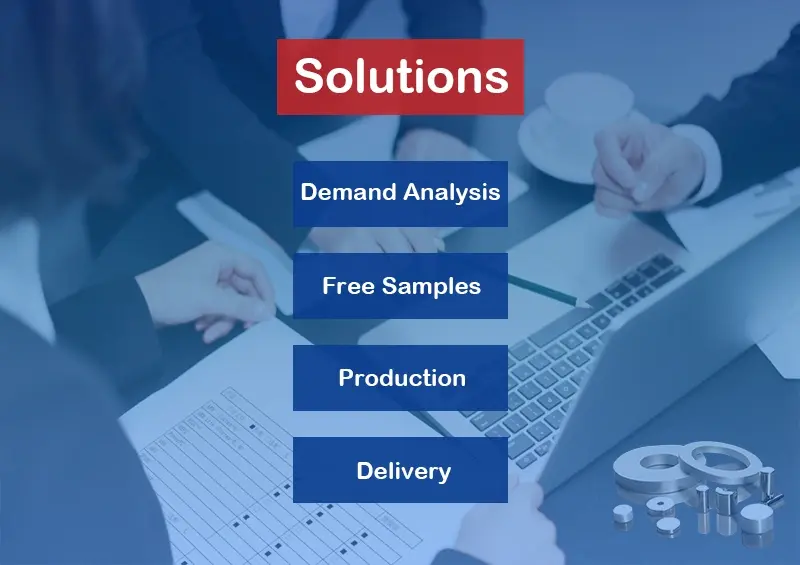 Solutions

Demand Analysis

Free Samples

Production

Delivery